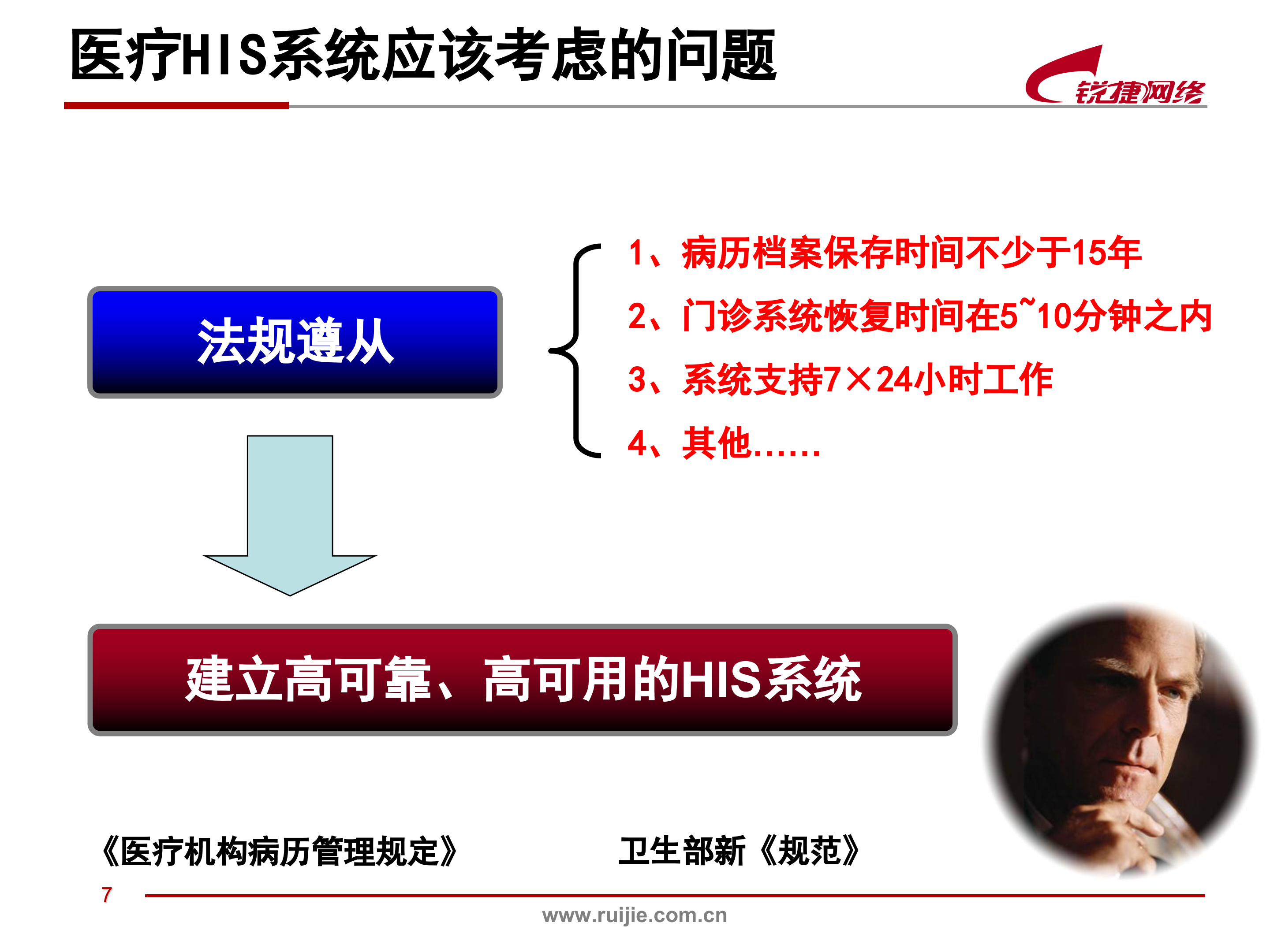 医疗HIS系统应该考虑的问题

锐捷网络

法规遵从

1、病历档案保存时间不少于15年
2、门诊系统恢复时间在5~10分钟之内
3、系统支持7×24小时工作
4、其他……

建立高可靠、高可用的HIS系统

《医疗机构病历管理规定》

卫生部新《规范》

7

www.ruijie.com.cn